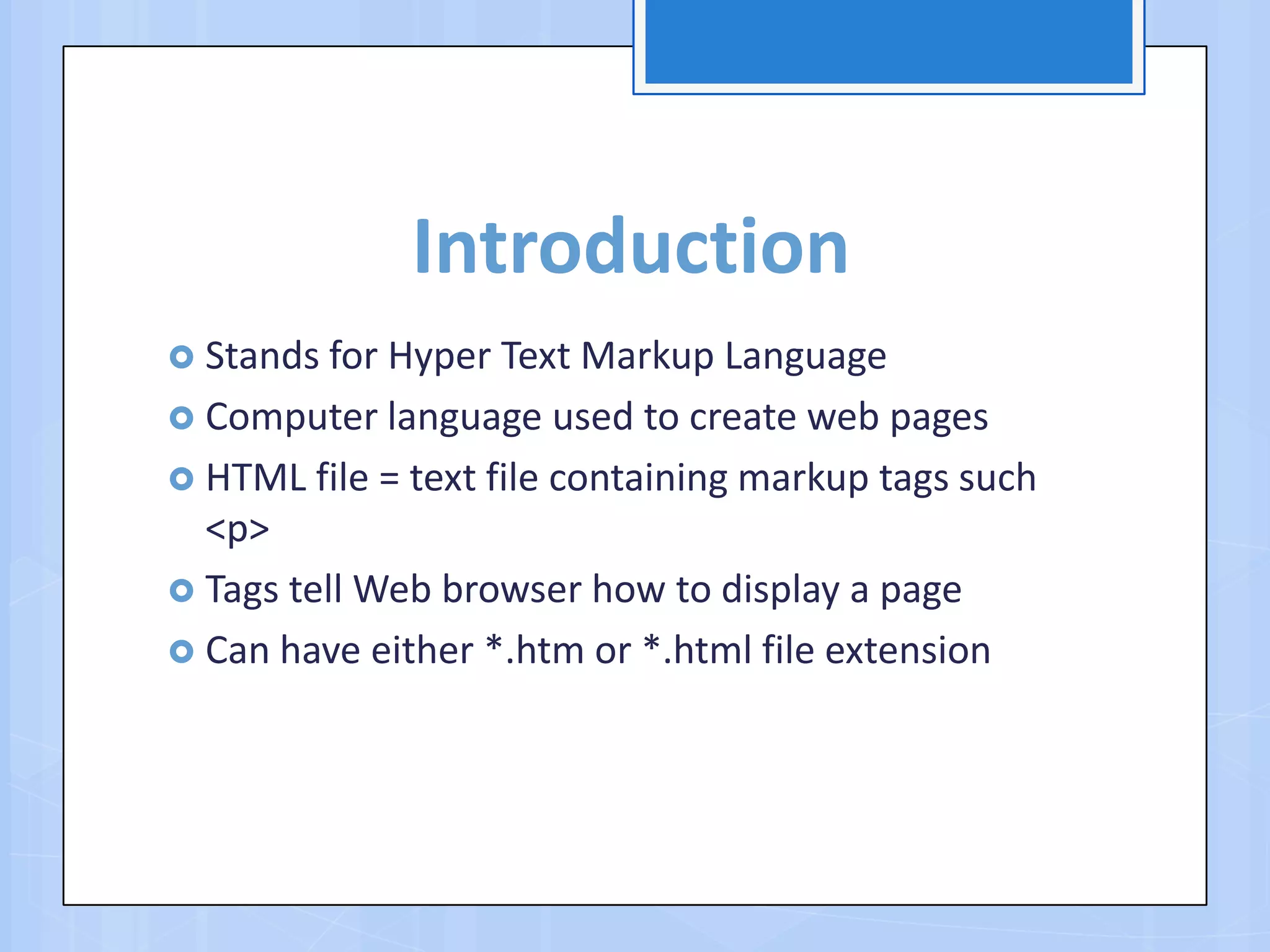 Introduction

Stands for Hyper Text Markup Language

Computer language used to create web pages

HTML file = text file containing markup tags such <p>

Tags tell Web browser how to display a page

Can have either *.htm or *.html file extension